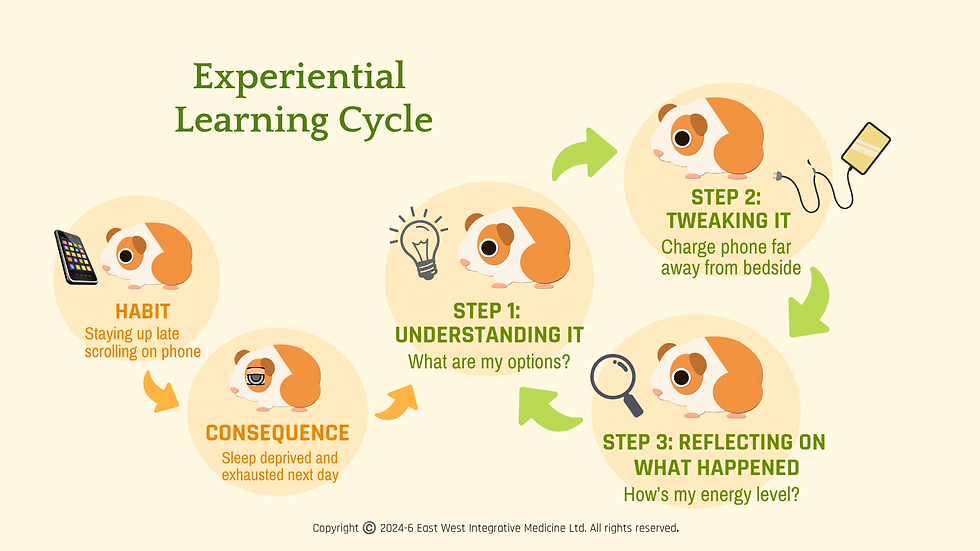 Experiential Learning Cycle

HABIT
Staying up late scrolling on phone

CONSEQUENCE
Sleep deprived and exhausted next day

STEP 1:
UNDERSTANDING IT
What are my options?

STEP 2:
TWEAKING IT
Charge phone far away from bedside

STEP 3: REFLECTING ON WHAT HAPPENED
How's my energy level?

Copyright © 2024-6 East West Integrative Medicine Ltd. All rights reserved.